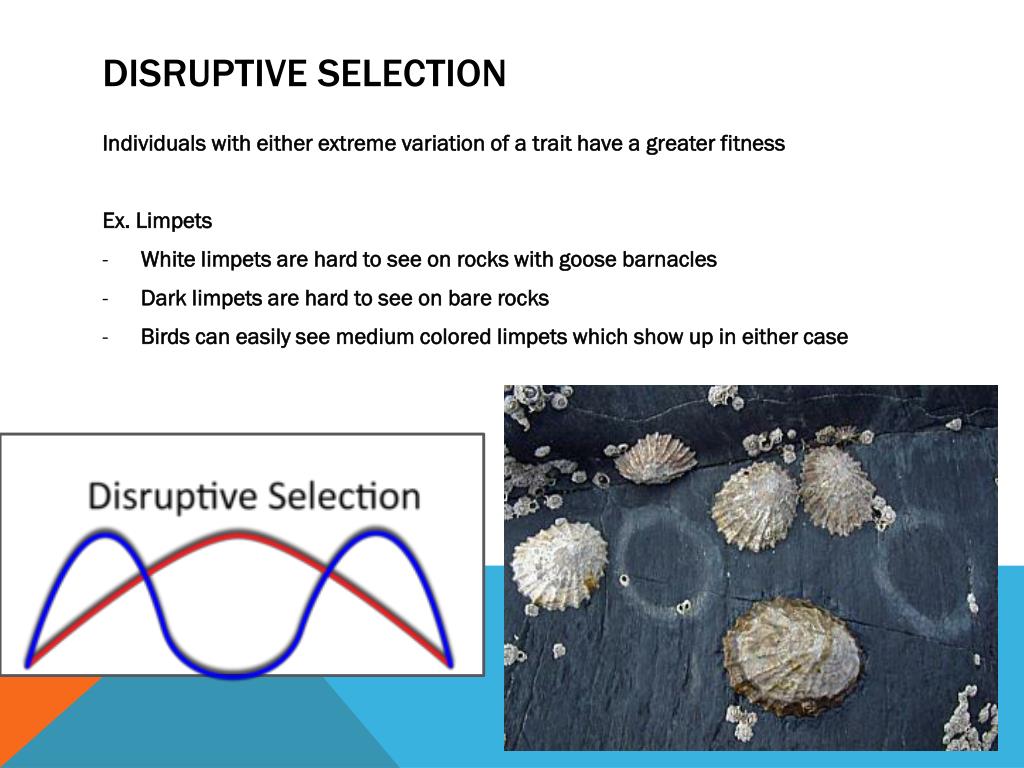 DISRUPTIVE SELECTION

Individuals with either extreme variation of a trait have a greater fitness

Ex. Limpets

- White limpets are hard to see on rocks with goose barnacles
- Dark limpets are hard to see on bare rocks
- Birds can easily see medium colored limpets which show up in either case

Disruptive Selection